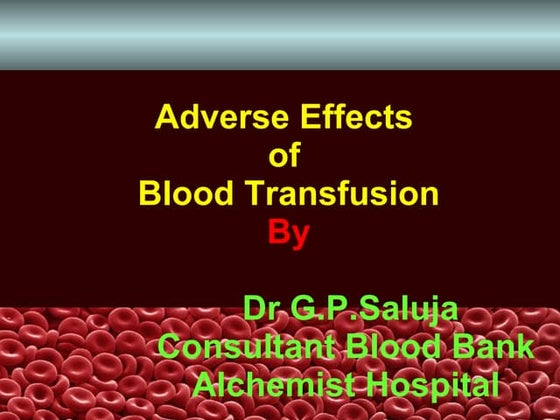 Adverse Effects
of
Blood Transfusion
By

Dr G.P.Saluja
Consultant Blood Bank
Alchemist Hospital